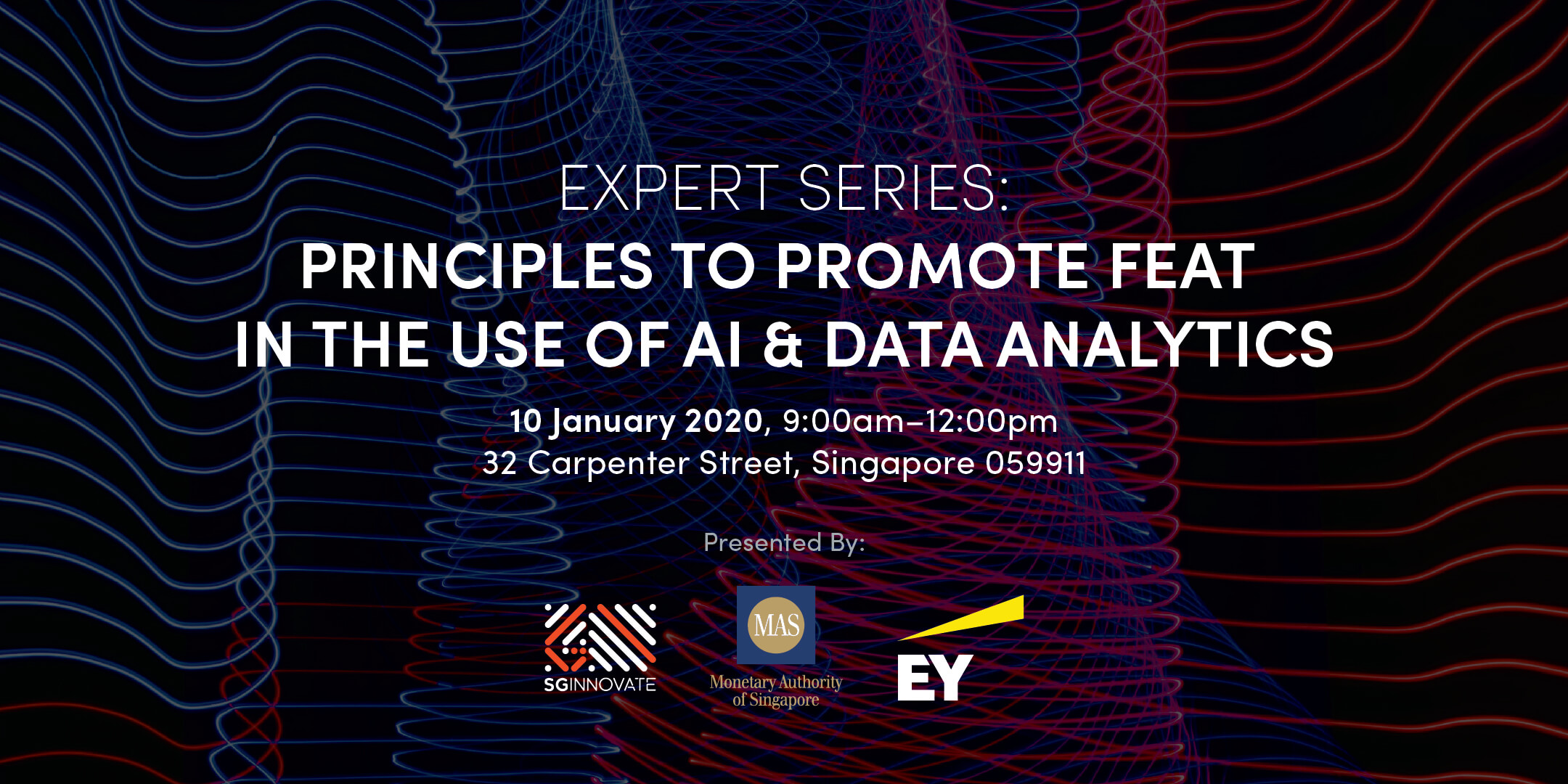 EXPERT SERIES:
PRINCIPLES TO PROMOTE FEAT IN THE USE OF AI & DATA ANALYTICS

10 January 2020, 9:00am–12:00pm
32 Carpenter Street, Singapore 059911

Presented By:

SGINNOVATE

MAS
Monetary Authority of Singapore

EY